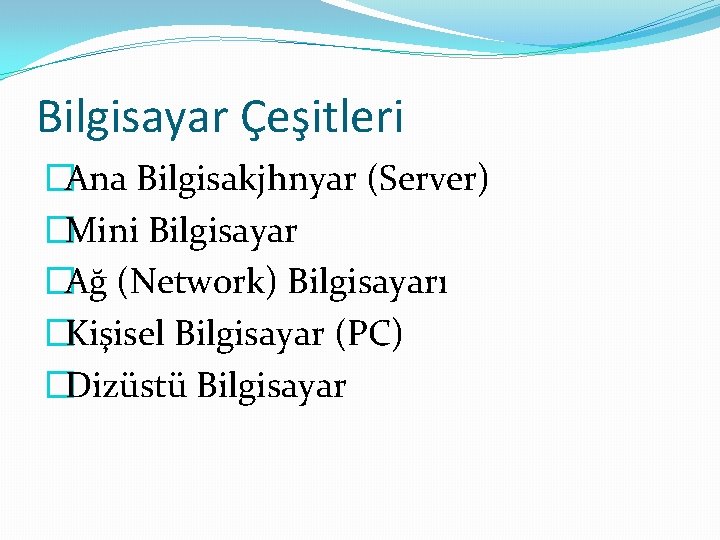 Bilgisayar Çeşitleri

Ana Bilgisakjhnyar (Server)

Mini Bilgisayar

Ağ (Network) Bilgisayarı

Kişisel Bilgisayar (PC)

Dizüstü Bilgisayar